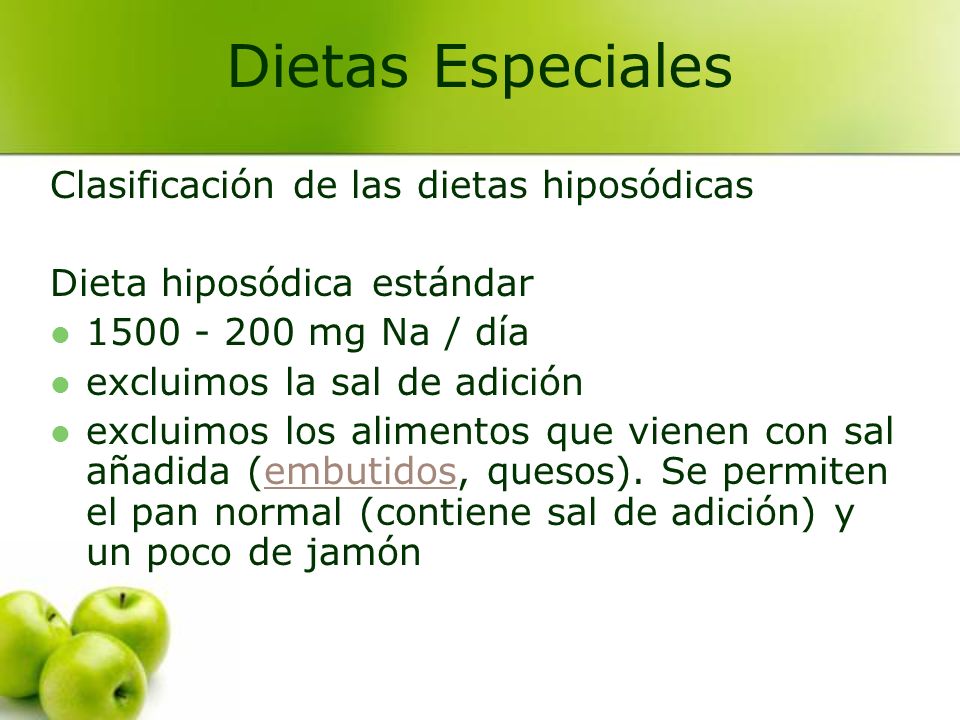 Dietas Especiales

Clasificación de las dietas hiposódicas

Dieta hiposódica estándar

- 1500 - 200 mg Na / día
- excluimos la sal de adición
- excluimos los alimentos que vienen con sal añadida (embutidos, quesos). Se permiten el pan normal (contiene sal de adición) y un poco de jamón